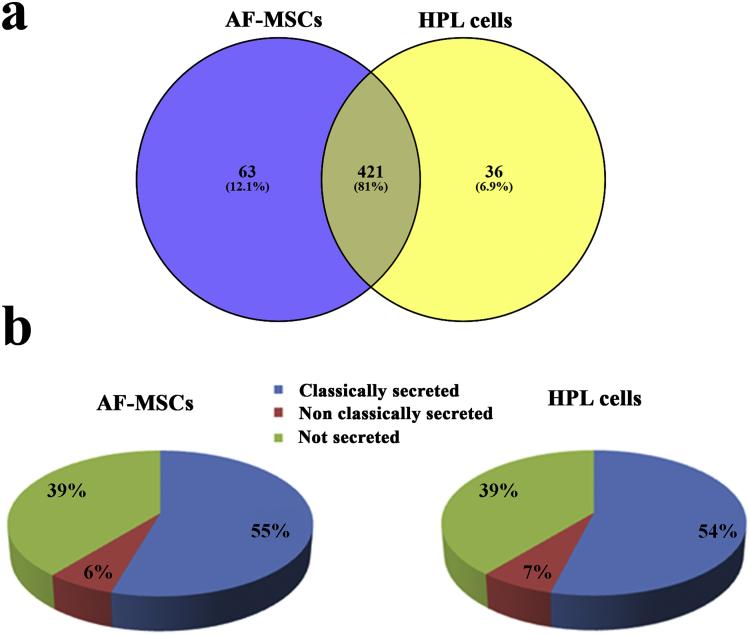 a

AF-MSCs

HPL cells

63
(12.1%)

421
(81%)

36
(6.9%)

b

AF-MSCs

Classically secreted
Non classically secreted
Not secreted

HPL cells

39%

55%

6%

39%

54%

7%